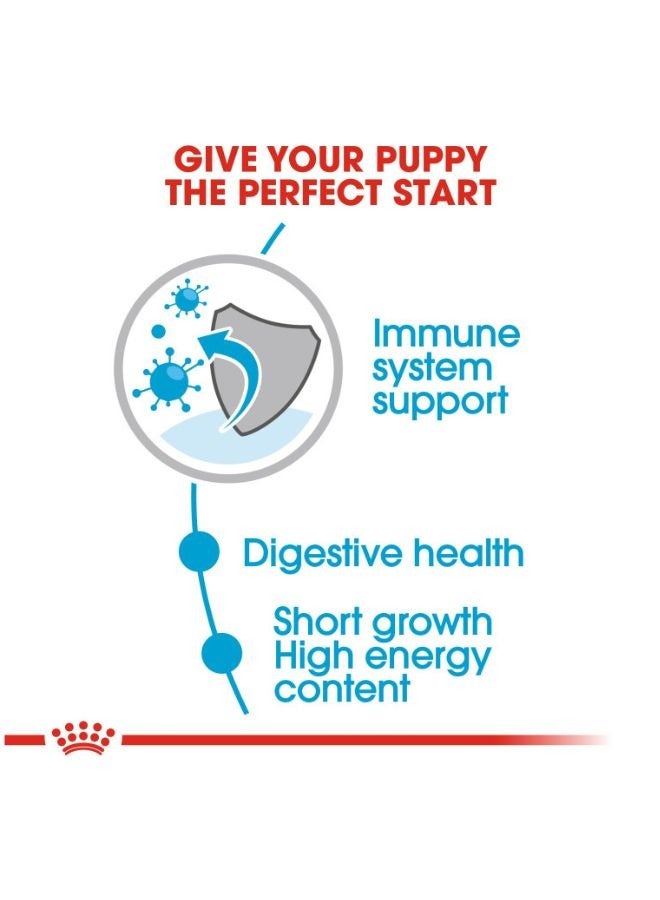 GIVE YOUR PUPPY THE PERFECT START

Immune system support

Digestive health

Short growth
High energy content